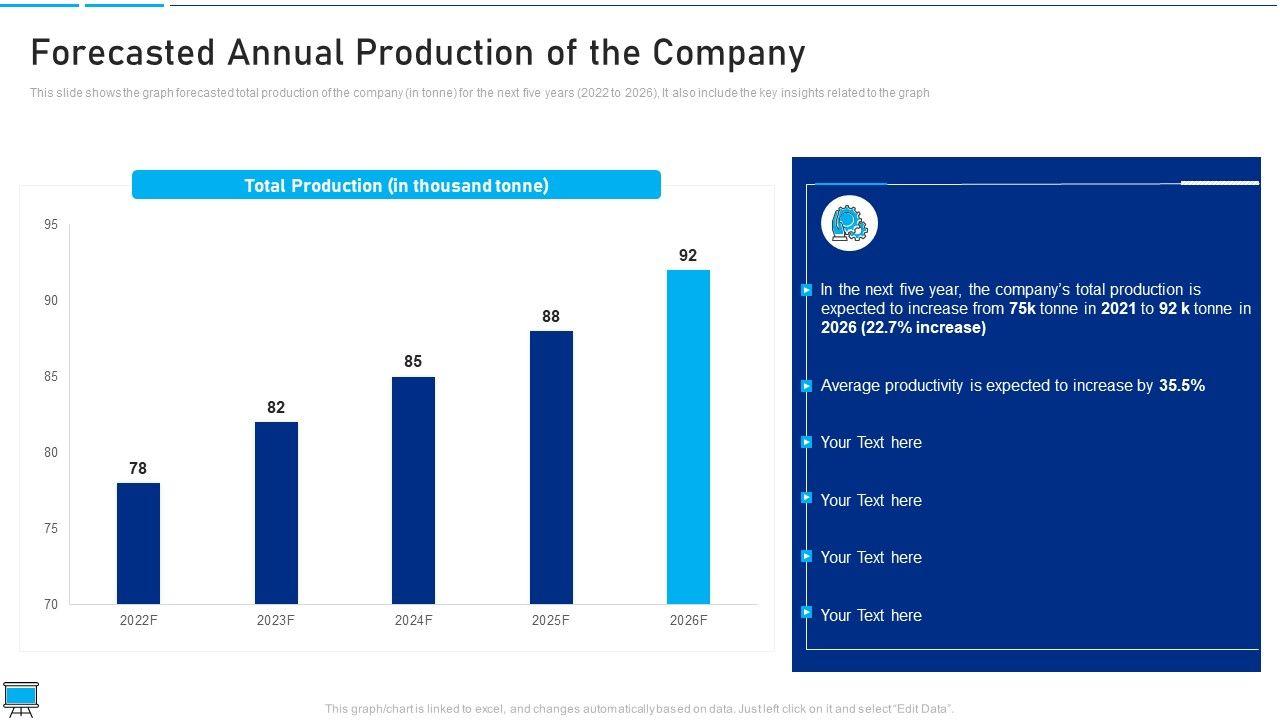 Forecasted Annual Production of the Company

This slide shows the graph forecasted total production of the company (in tonne) for the next five years (2022 to 2026), It also include the key insights related to the graph

Total Production (in thousand tonne)

95
90
85
80
75
70

78
82
85
88
92

2022F
2023F
2024F
2025F
2026F

In the next five year, the company's total production is expected to increase from 75k tonne in 2021 to 92 k tonne in 2026 (22.7% increase)

Average productivity is expected to increase by 35.5%

Your Text here

Your Text here

Your Text here

Your Text here

This graph/chart is linked to excel, and changes automatically based on data. Just left click on it and select "Edit Data".